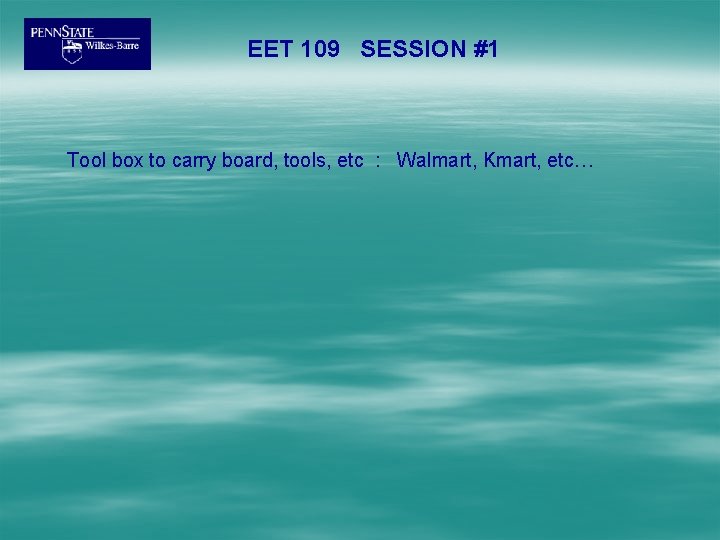 PENNSTATE
Wilkes-Barre

EET 109 SESSION #1

Tool box to carry board, tools, etc : Walmart, Kmart, etc…